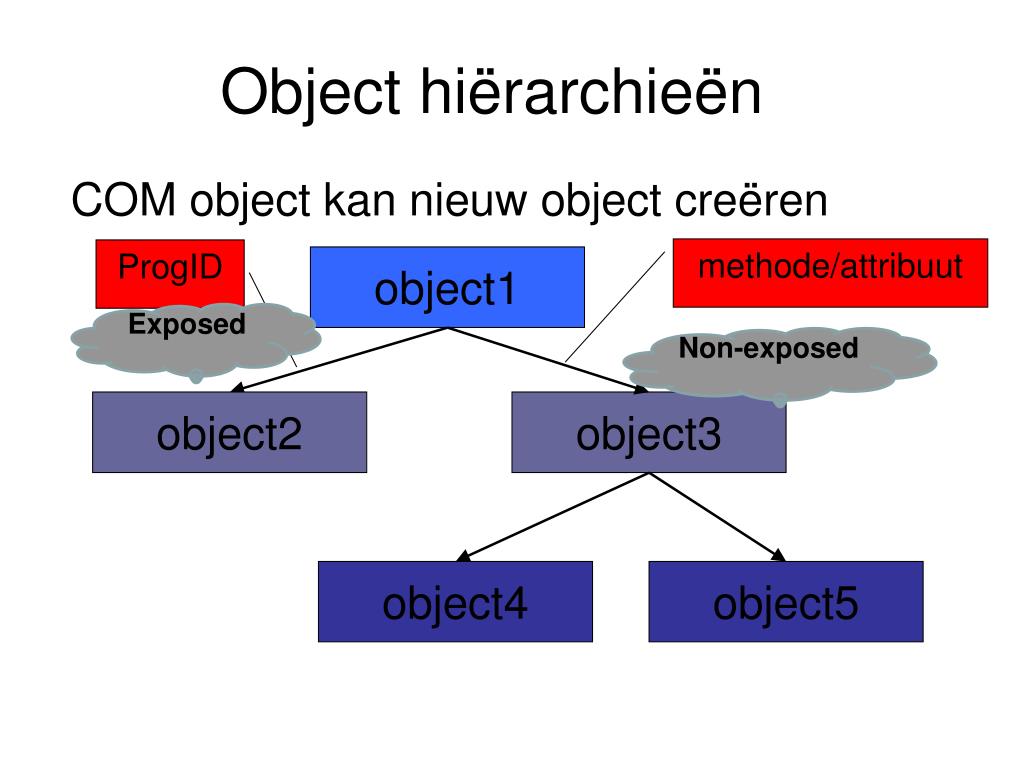 Object hiërarchieën

COM object kan nieuw object creëren

ProgID

object1

methode/attribuut

Exposed

Non-exposed

object2

object3

object4

object5